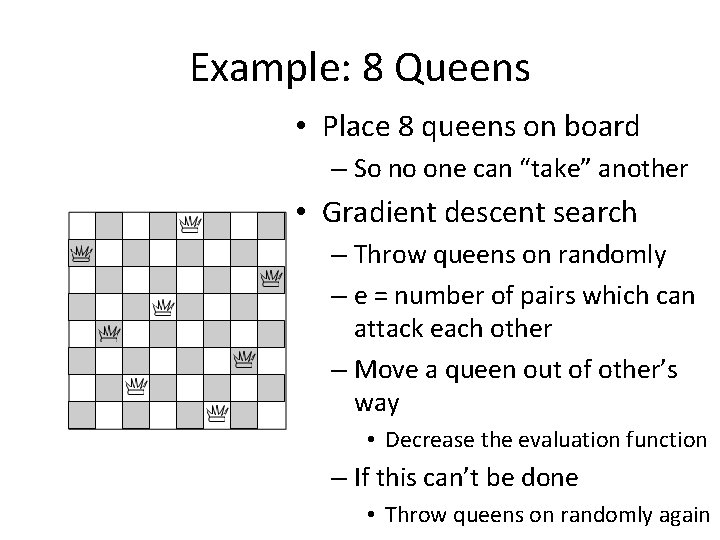 Example: 8 Queens

• Place 8 queens on board
– So no one can “take” another

• Gradient descent search
– Throw queens on randomly
– e = number of pairs which can attack each other
– Move a queen out of other’s way
• Decrease the evaluation function
– If this can’t be done
• Throw queens on randomly again